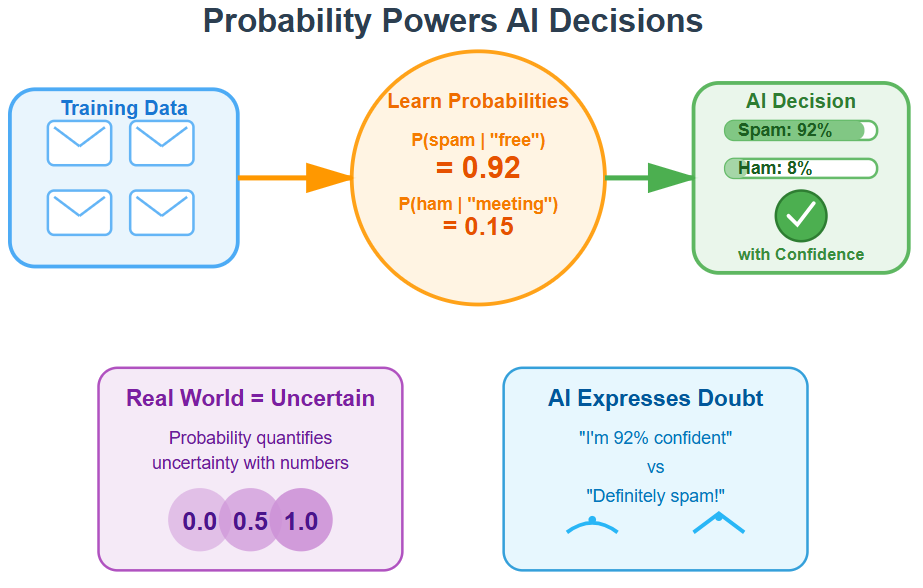 Probability Powers AI Decisions

Training Data

Learn Probabilities

P(spam | "free")
= 0.92

P(ham | "meeting")
= 0.15

AI Decision

Spam: 92%

Ham: 8%

with Confidence

Real World = Uncertain

Probability quantifies uncertainty with numbers

0.0 0.5 1.0

AI Expresses Doubt

"I'm 92% confident"
vs
"Definitely spam!"